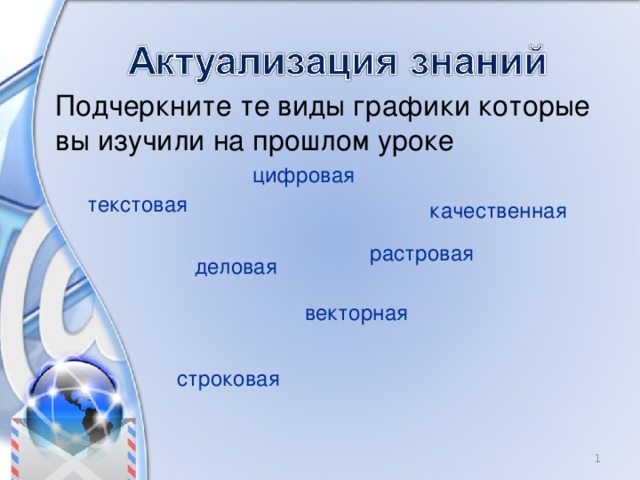 Актуализация знаний

Подчеркните те виды графики которые вы изучили на прошлом уроке

цифровая

текстовая

качественная

растровая

деловая

векторная

строковая

1